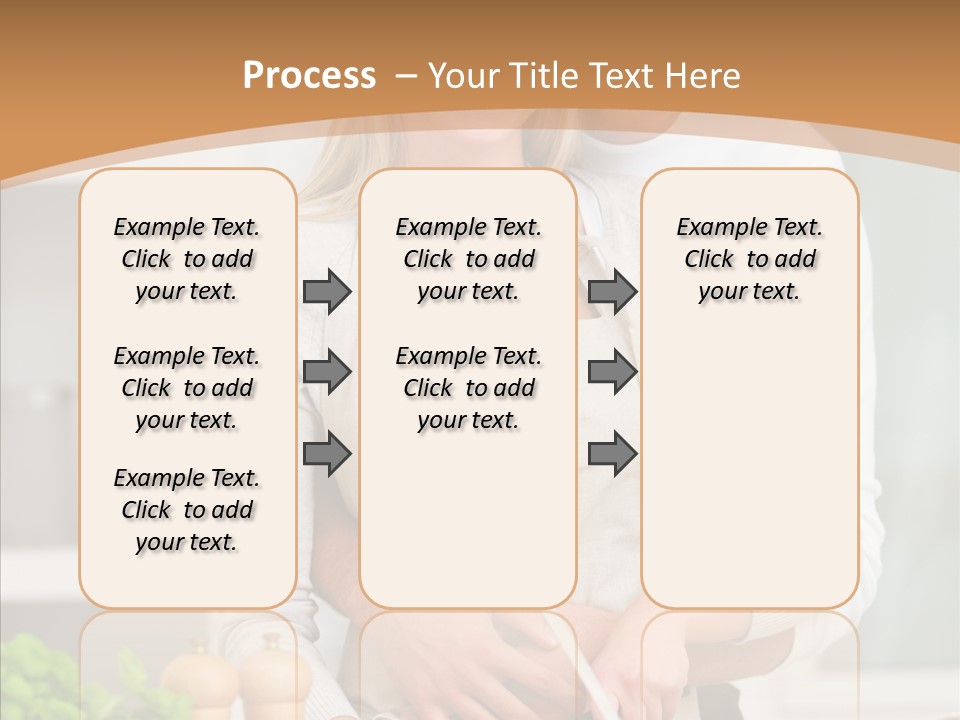 Process – Your Title Text Here

Example Text. Click to add your text.

Example Text. Click to add your text.

Example Text. Click to add your text.

Example Text. Click to add your text.

Example Text. Click to add your text.

Example Text. Click to add your text.